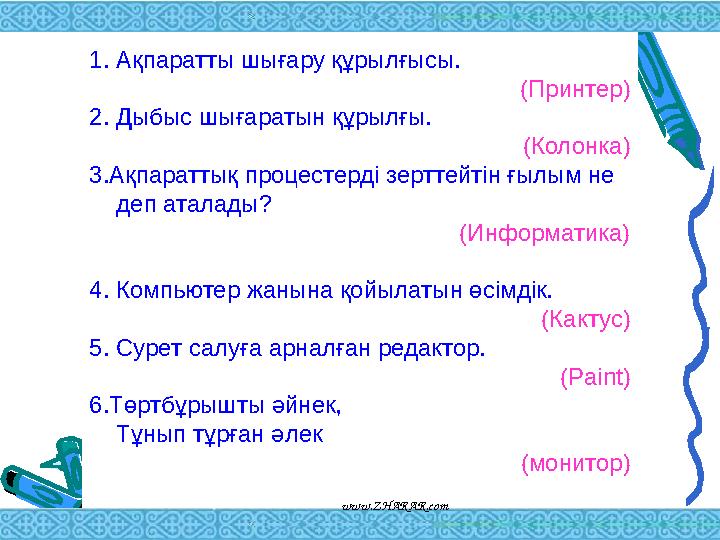 1. Ақпаратты шығару құрылғысы.
(Принтер)

2. Дыбыс шығаратын құрылғы.
(Колонка)

3.Ақпараттық процестерді зерттейтін ғылым не деп аталады?
(Информатика)

4. Компьютер жанына қойылатын өсімдік.
(Кактус)

5. Сурет салуға арналған редактор.
(Paint)

6.Төртбұрышты әйнек,
Тұнып тұрған әлек
(монитор)

www.ZHARAR.com